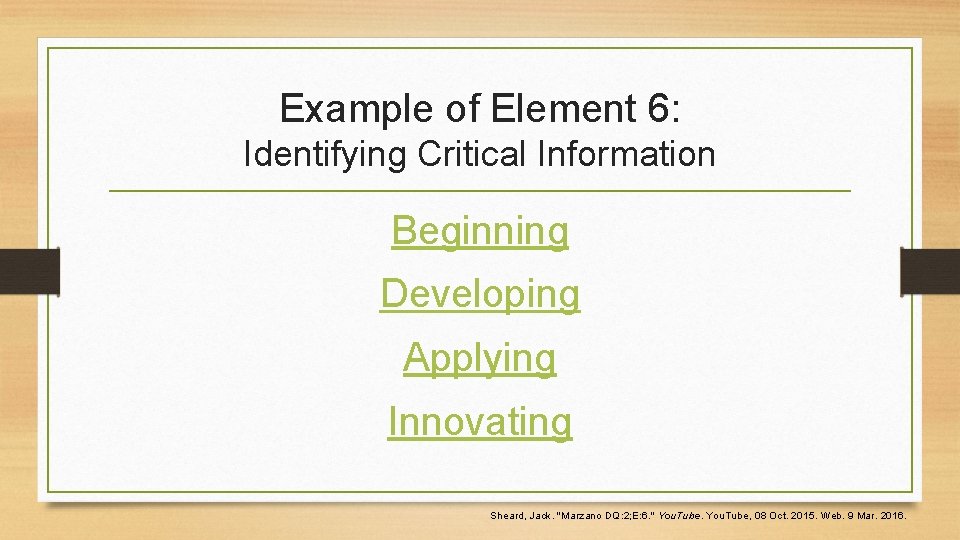 Example of Element 6:
Identifying Critical Information

Beginning

Developing

Applying

Innovating

Sheard, Jack. "Marzano DQ:2;E:6." YouTube. YouTube, 08 Oct. 2015. Web. 9 Mar. 2016.